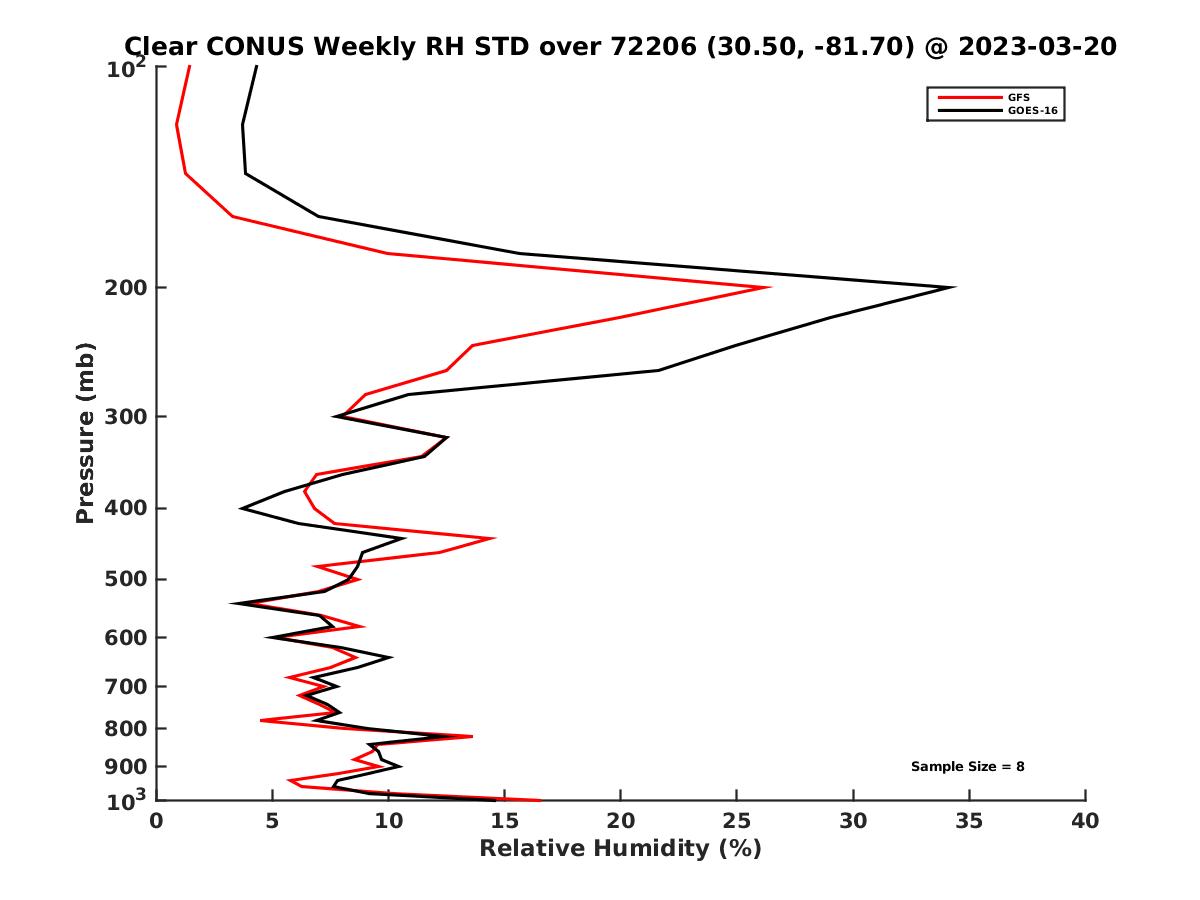 Clear CONUS Weekly RH STD over 72206 (30.50, -81.70) @ 2023-03-20

GFS
GOES-16

Pressure (mb)

$10^2$
200
300
400
500
600
700
800
900
$10^3$

Sample Size = 8

0 5 10 15 20 25 30 35 40
Relative Humidity (%)